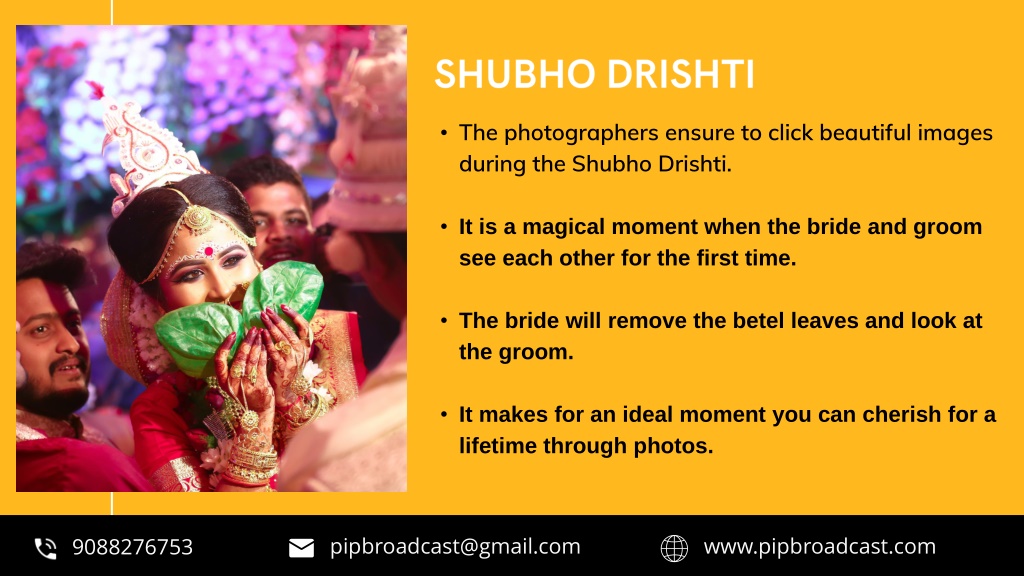 SHUBHO DRISHTI

• The photographers ensure to click beautiful images during the Shubho Drishti.

• It is a magical moment when the bride and groom see each other for the first time.

• The bride will remove the betel leaves and look at the groom.

• It makes for an ideal moment you can cherish for a lifetime through photos.

9088276753 pipbroadcast@gmail.com www.pipbroadcast.com